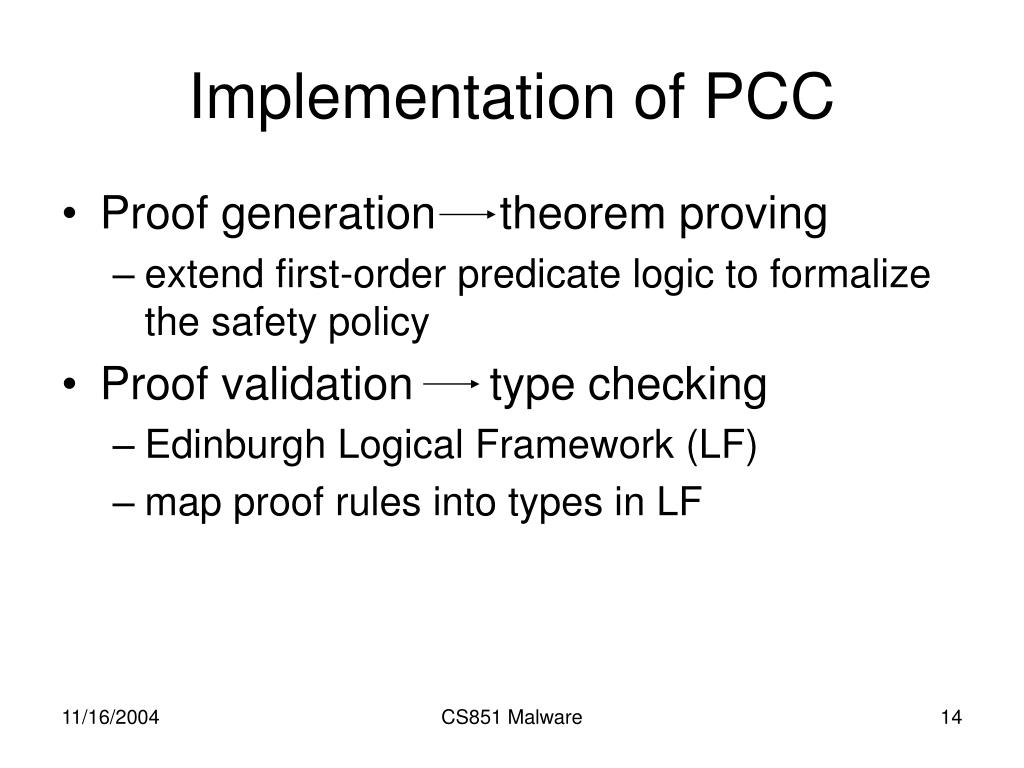 Implementation of PCC

• Proof generation → theorem proving
– extend first-order predicate logic to formalize the safety policy

• Proof validation → type checking
– Edinburgh Logical Framework (LF)
– map proof rules into types in LF

11/16/2004

CS851 Malware

14